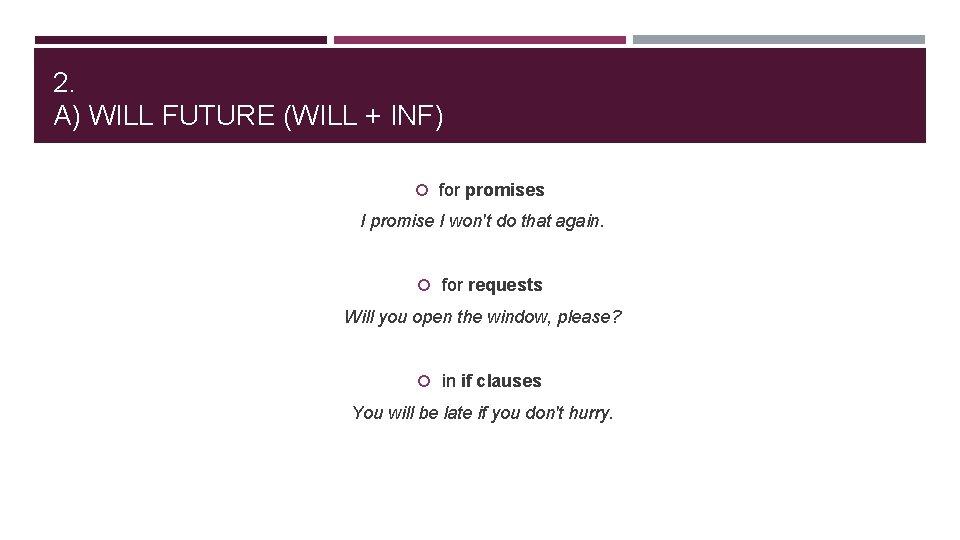 2.
A) WILL FUTURE (WILL + INF)

for promises

I promise I won't do that again.

for requests

Will you open the window, please?

in if clauses

You will be late if you don't hurry.